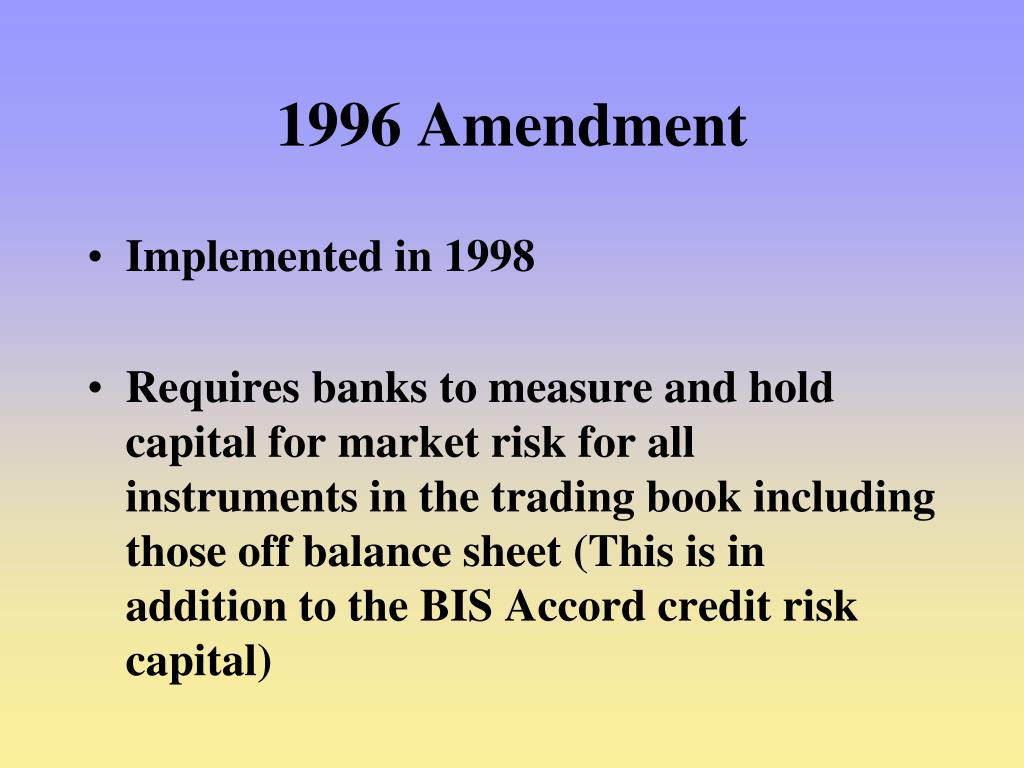 1996 Amendment

• Implemented in 1998

• Requires banks to measure and hold capital for market risk for all instruments in the trading book including those off balance sheet (This is in addition to the BIS Accord credit risk capital)